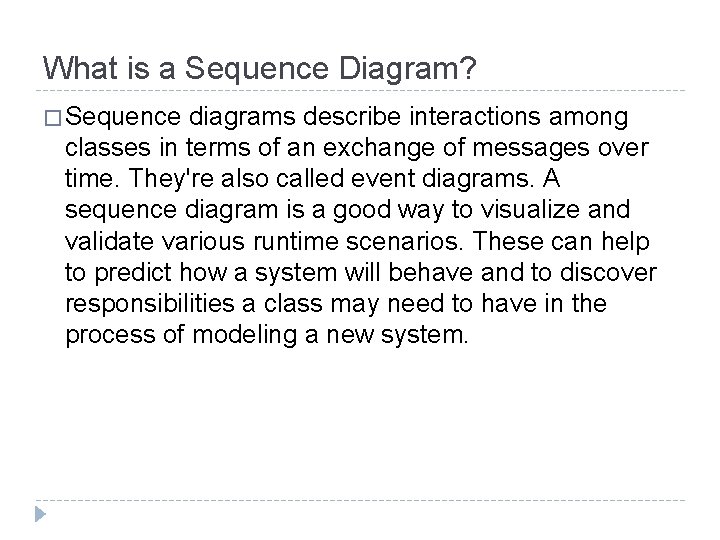 What is a Sequence Diagram?

□ Sequence diagrams describe interactions among classes in terms of an exchange of messages over time. They're also called event diagrams. A sequence diagram is a good way to visualize and validate various runtime scenarios. These can help to predict how a system will behave and to discover responsibilities a class may need to have in the process of modeling a new system.